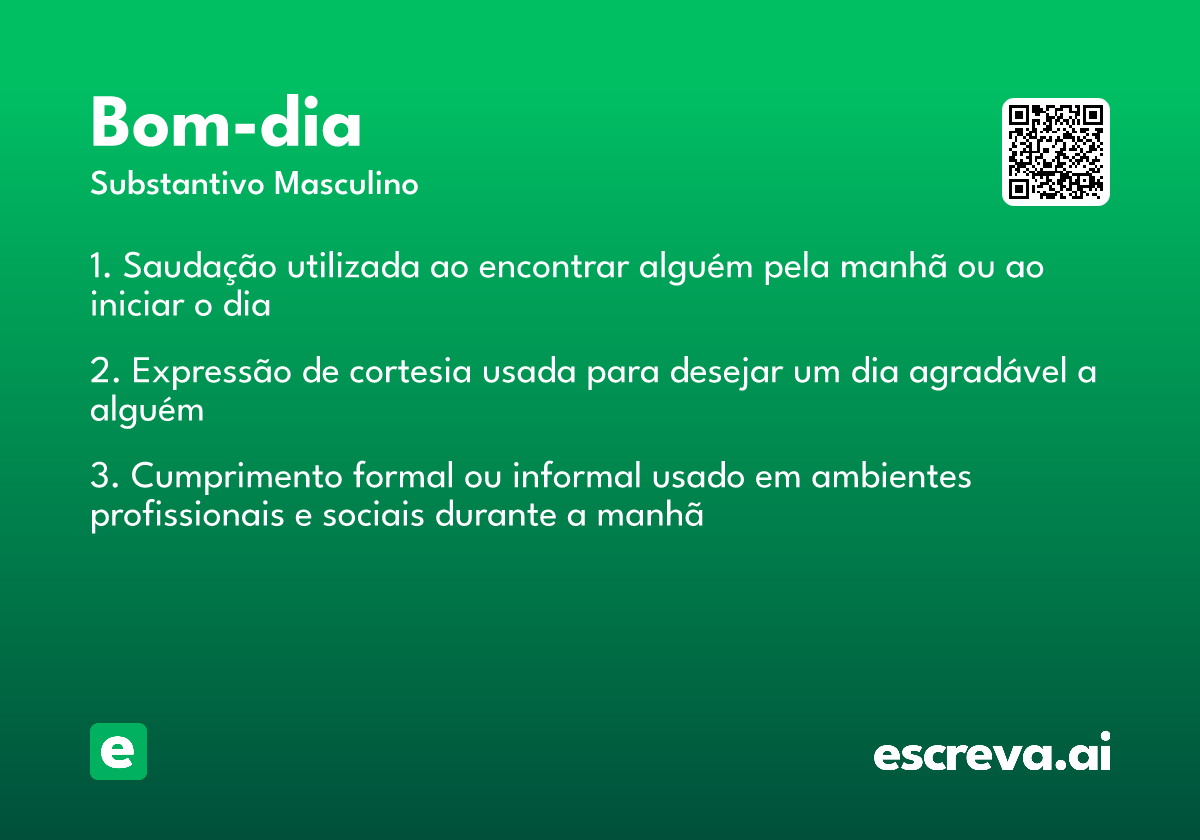 Bom-dia
Substantivo Masculino

1. Saudação utilizada ao encontrar alguém pela manhã ou ao iniciar o dia

2. Expressão de cortesia usada para desejar um dia agradável a alguém

3. Cumprimento formal ou informal usado em ambientes profissionais e sociais durante a manhã

e

escreva.ai